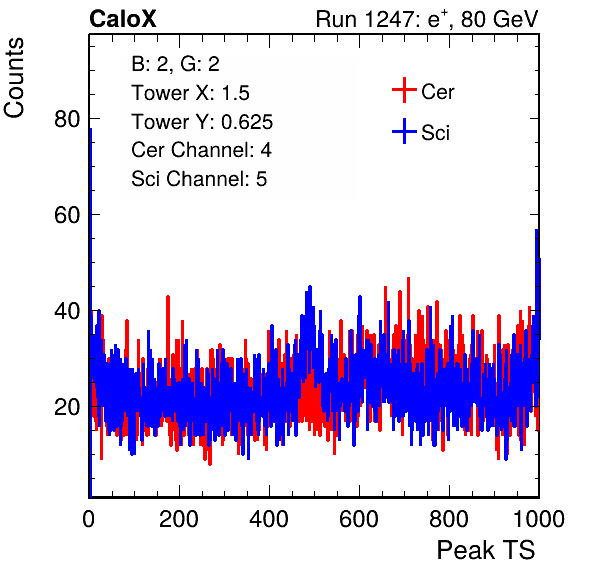 CaloX

Run 1247: $e^{+}$, 80 GeV

Counts

B: 2, G: 2
Tower X: 1.5
Tower Y: 0.625
Cer Channel: 4
Sci Channel: 5

Cer
Sci

80
60
40
20

0
200
400
600
800
1000

Peak TS